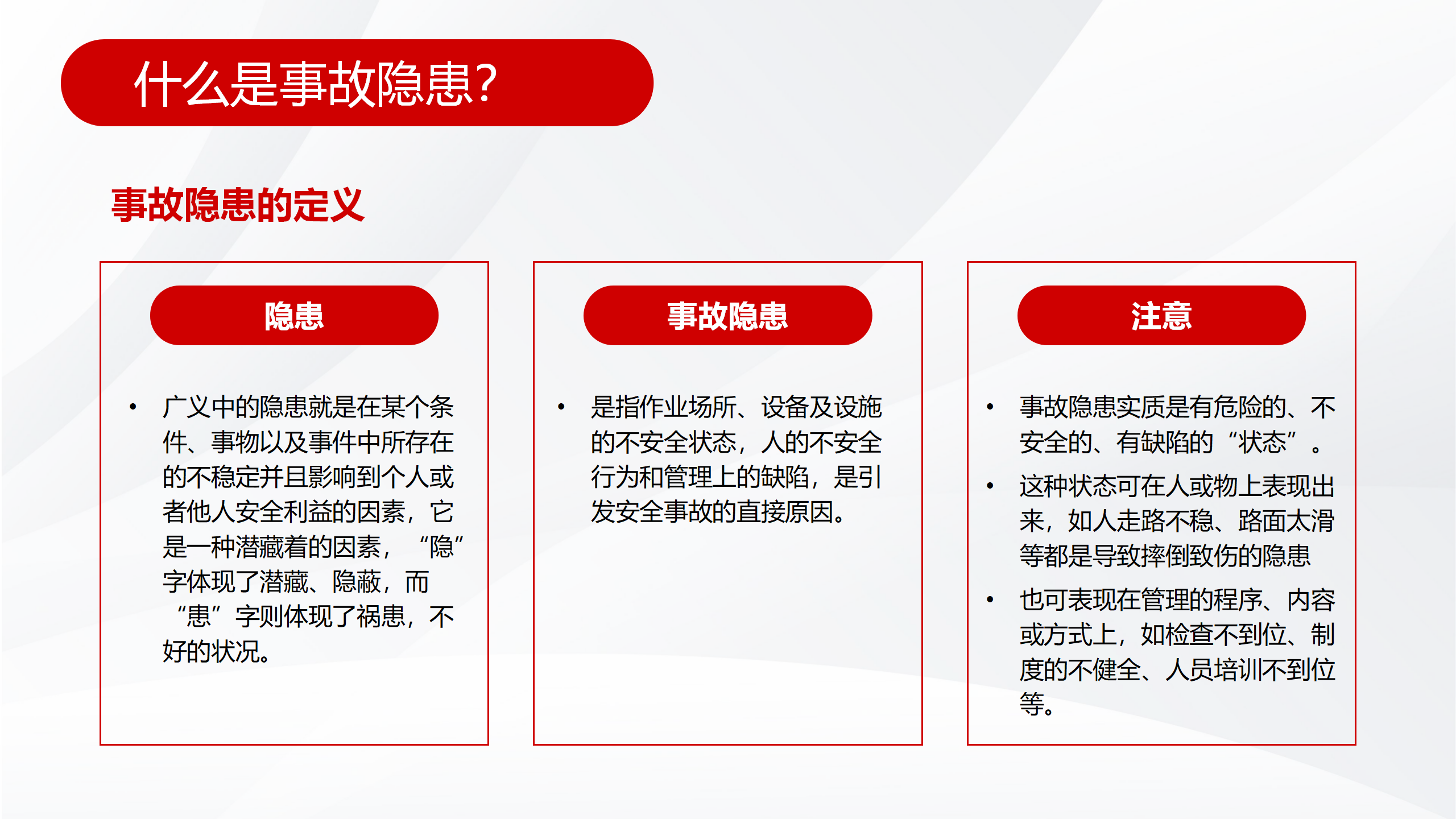 什么是事故隐患?

事故隐患的定义

隐患

• 广义中的隐患就是在某个条件、事物以及事件中所存在的不稳定并且影响到个人或者他人安全利益的因素，它是一种潜藏着的因素，“隐”字体现了潜藏、隐蔽，而“患”字则体现了祸患，不好的状况。

事故隐患

• 是指作业场所、设备及设施的不安全状态，人的不安全行为和管理上的缺陷，是引发安全事故的直接原因。

注意

• 事故隐患实质是有危险的、不安全的、有缺陷的“状态”。

• 这种状态可在人或物上表现出来，如人走路不稳、路面太滑等都是导致摔倒致伤的隐患

• 也可表现在管理的程序、内容或方式上，如检查不到位、制度的不健全、人员培训不到位等。